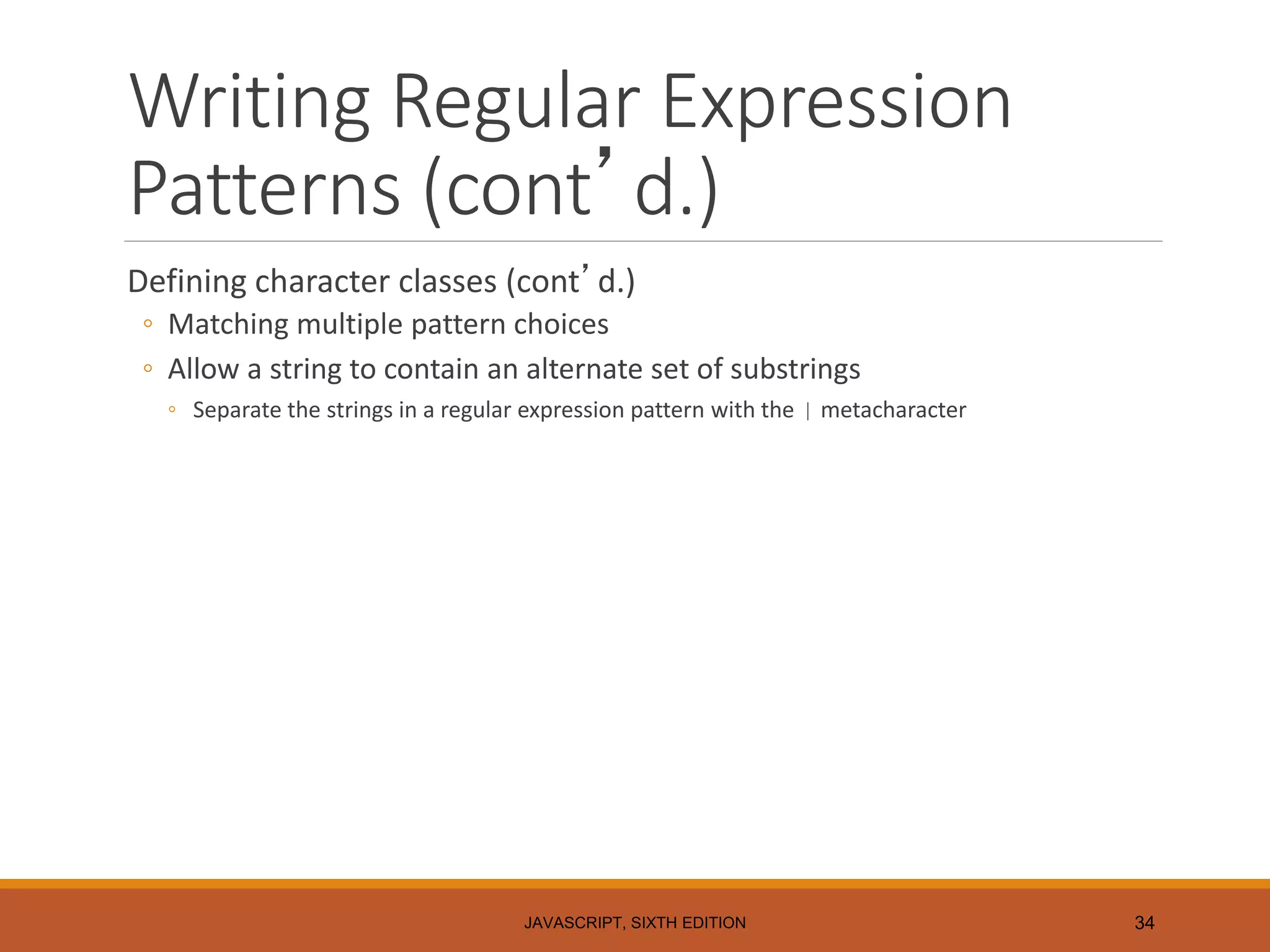 Writing Regular Expression Patterns (cont’d.)

Defining character classes (cont’d.)
◦ Matching multiple pattern choices
◦ Allow a string to contain an alternate set of substrings
◦ Separate the strings in a regular expression pattern with the | metacharacter

JAVASCRIPT, SIXTH EDITION

34